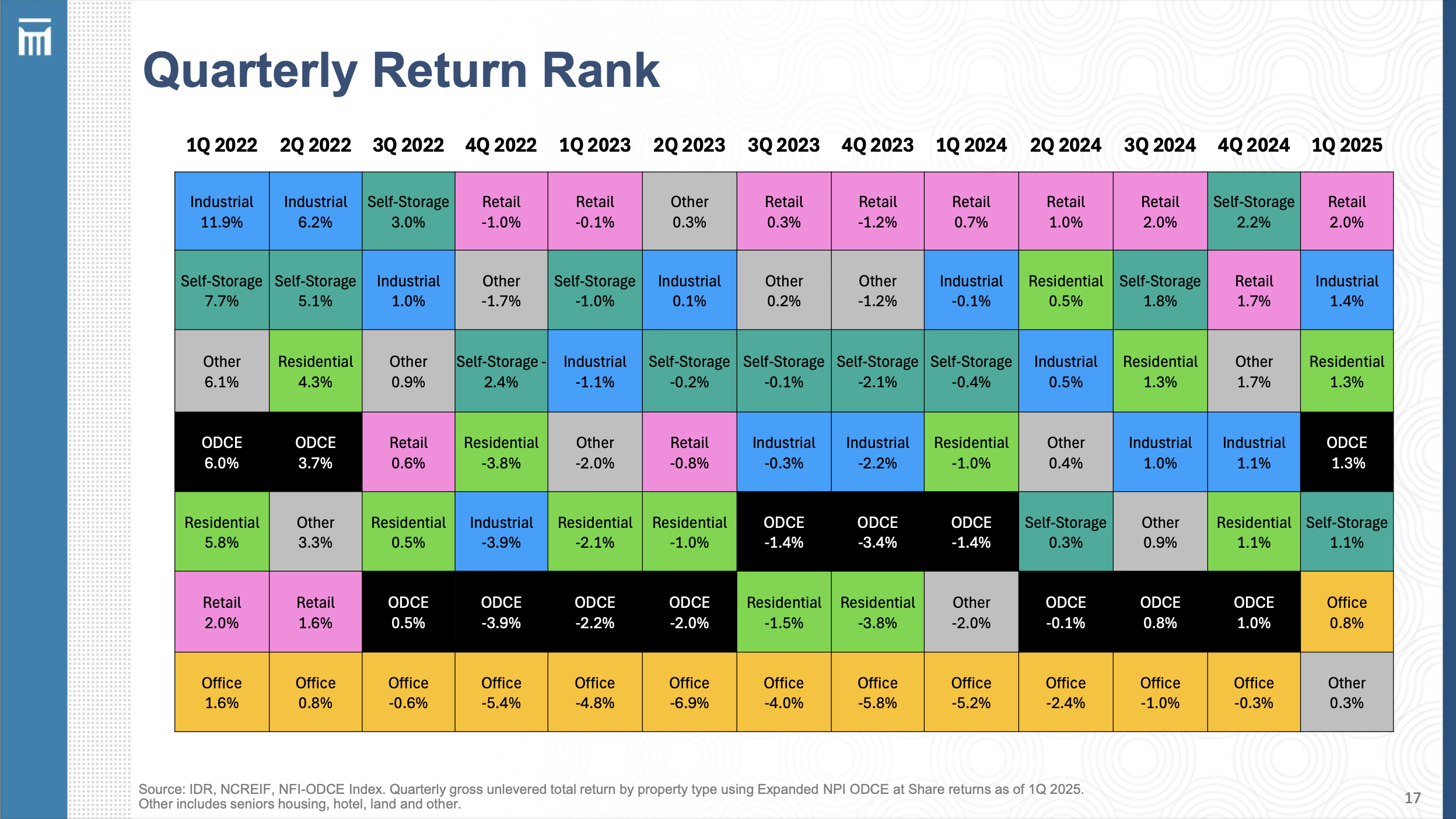 Quarterly Return Rank

| 1Q 2022 | 2Q 2022 | 3Q 2022 | 4Q 2022 | 1Q 2023 | 2Q 2023 | 3Q 2023 | 4Q 2023 | 1Q 2024 | 2Q 2024 | 3Q 2024 | 4Q 2024 | 1Q 2025 |
|---|---|---|---|---|---|---|---|---|---|---|---|---|
| Industrial 11.9% | Industrial 6.2% | Self-Storage 3.0% | Retail -1.0% | Retail -0.1% | Other 0.3% | Retail 0.3% | Retail -1.2% | Retail 0.7% | Retail 1.0% | Retail 2.0% | Self-Storage 2.2% | Retail 2.0% |
| Self-Storage 7.7% | Self-Storage 5.1% | Industrial 1.0% | Other -1.7% | Self-Storage -1.0% | Industrial 0.1% | Other 0.2% | Other -1.2% | Industrial -0.1% | Residential 0.5% | Self-Storage 1.8% | Retail 1.7% | Industrial 1.4% |
| Other 6.1% | Residential 4.3% | Other 0.9% | Self-Storage - 2.4% | Industrial -1.1% | Self-Storage -0.2% | Self-Storage -0.1% | Self-Storage -2.1% | Self-Storage -0.4% | Industrial 0.5% | Residential 1.3% | Other 1.7% | Residential 1.3% |
| ODCE 6.0% | ODCE 3.7% | Retail 0.6% | Residential -3.8% | Other -2.0% | Retail -0.8% | Industrial -0.3% | Industrial -2.2% | Residential -1.0% | Other 0.4% | Industrial 1.0% | Industrial 1.1% | ODCE 1.3% |
| Residential 5.8% | Other 3.3% | Residential 0.5% | Industrial -3.9% | Residential -2.1% | Residential -1.0% | ODCE -1.4% | ODCE -3.4% | ODCE -1.4% | Self-Storage 0.3% | Other 0.9% | Residential 1.1% | Self-Storage 1.1% |
| Retail 2.0% | Retail 1.6% | ODCE 0.5% | ODCE -3.9% | ODCE -2.2% | ODCE -2.0% | Residential -1.5% | Residential -3.8% | Other -2.0% | ODCE -0.1% | ODCE 0.8% | ODCE 1.0% | Office 0.8% |
| Office 1.6% | Office 0.8% | Office -0.6% | Office -5.4% | Office -4.8% | Office -6.9% | Office -4.0% | Office -5.8% | Office -5.2% | Office -2.4% | Office -1.0% | Office -0.3% | Other 0.3% |

Source: IDR, NCREIF, NFI-ODCE Index. Quarterly gross unlevered total return by property type using Expanded NPI ODCE at Share returns as of 1Q 2025. Other includes seniors housing, hotel, land and other.

17